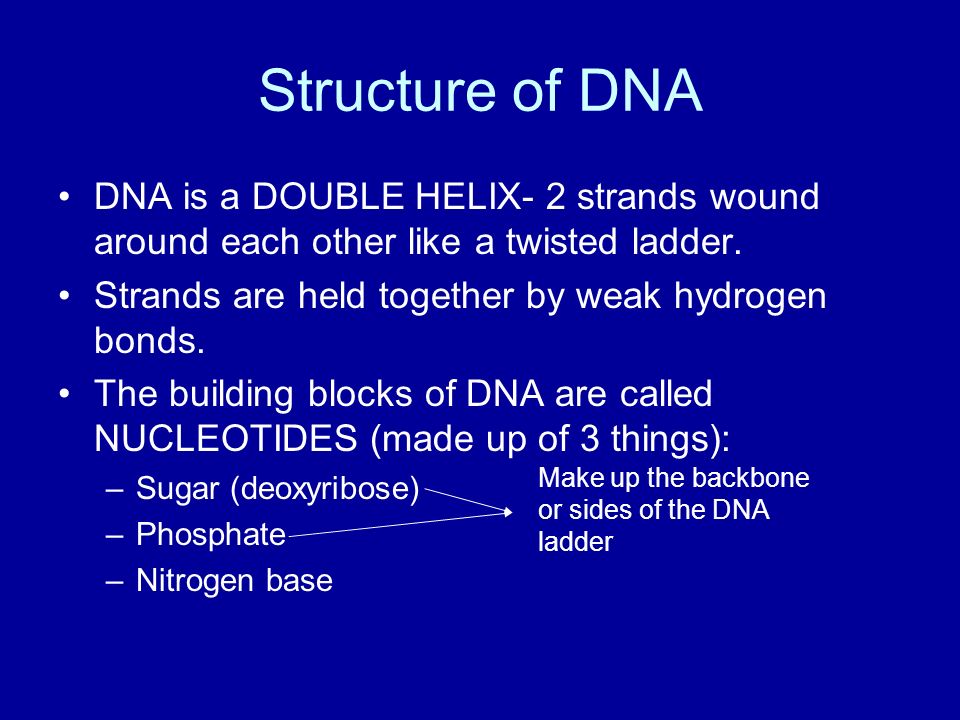 Structure of DNA

• DNA is a DOUBLE HELIX- 2 strands wound around each other like a twisted ladder.
• Strands are held together by weak hydrogen bonds.
• The building blocks of DNA are called NUCLEOTIDES (made up of 3 things):
– Sugar (deoxyribose)
– Phosphate
– Nitrogen base

Make up the backbone or sides of the DNA ladder